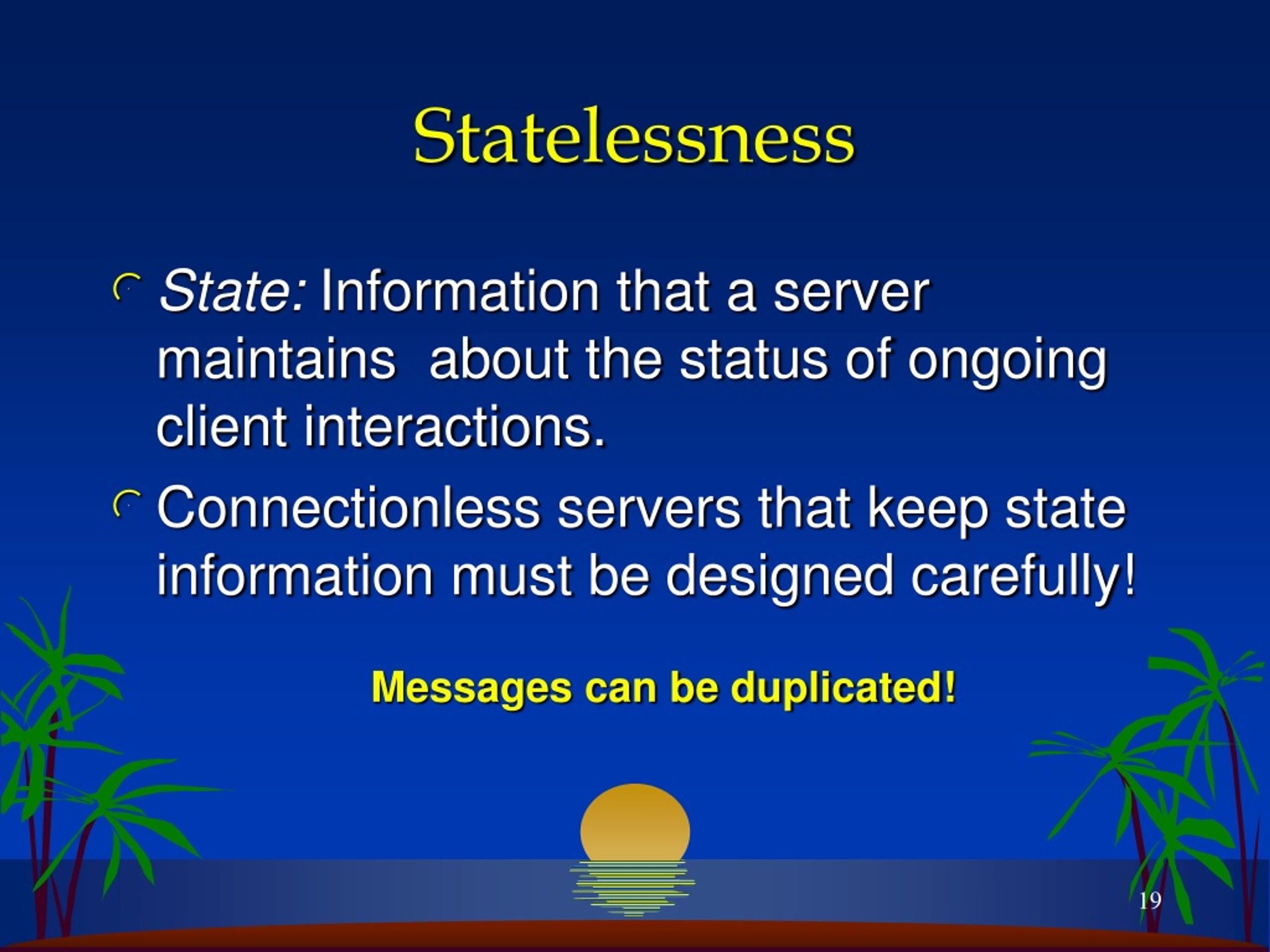 Statelessness

State: Information that a server maintains about the status of ongoing client interactions.

Connectionless servers that keep state information must be designed carefully!

Messages can be duplicated!

19